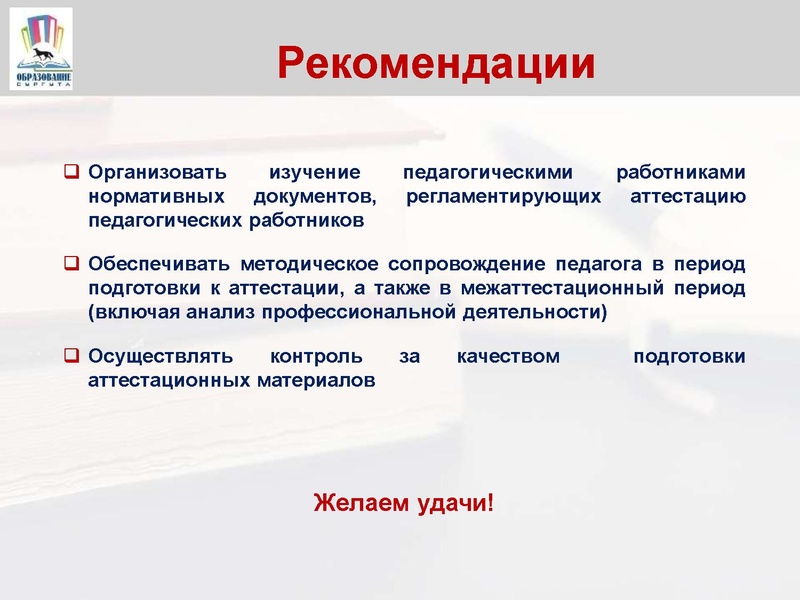 ОБРАЗОВАНИЕ СУРГУТА

Рекомендации

❑ Организовать изучение педагогическими работниками нормативных документов, регламентирующих аттестацию педагогических работников

❑ Обеспечивать методическое сопровождение педагога в период подготовки к аттестации, а также в межаттестационный период (включая анализ профессиональной деятельности)

❑ Осуществлять контроль за качеством подготовки аттестационных материалов

Желаем удачи!